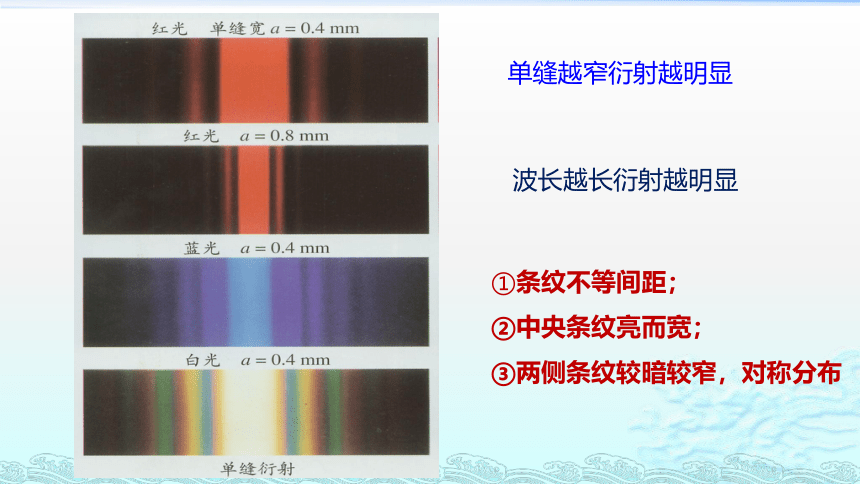 红光　单缝宽 $a = 0.4$ mm

红光　$a = 0.8$ mm

蓝光　$a = 0.4$ mm

白光　$a = 0.4$ mm

单缝衍射

单缝越窄衍射越明显

波长越长衍射越明显

①条纹不等间距；

②中央条纹亮而宽；

③两侧条纹较暗较窄，对称分布